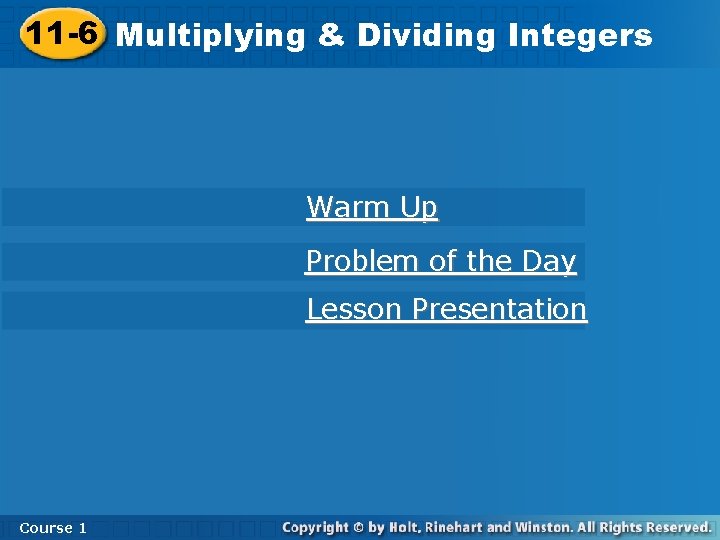 11-6 Multiplying & Dividing Integers

Warm Up

Problem of the Day

Lesson Presentation

Course 1

Copyright © by Holt, Rinehart and Winston. All Rights Reserved.